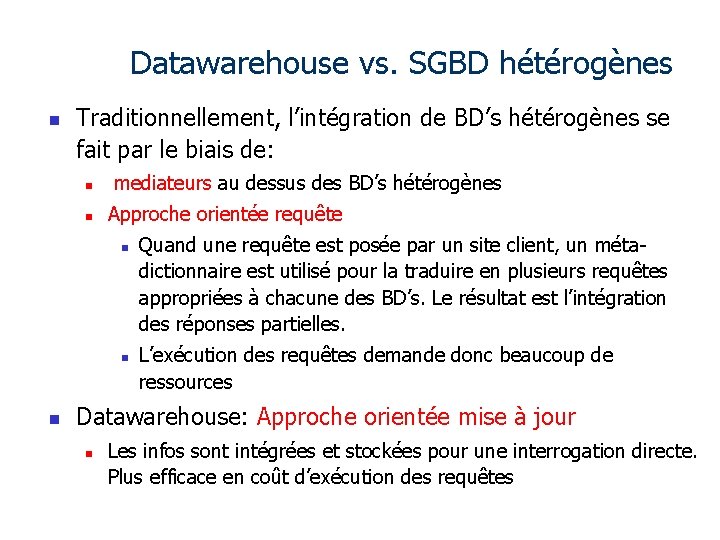 Datawarehouse vs. SGBD hétérogènes

Traditionnellement, l'intégration de BD's hétérogènes se fait par le biais de:

mediateurs au dessus des BD's hétérogènes

Approche orientée requête

Quand une requête est posée par un site client, un méta-dictionnaire est utilisé pour la traduire en plusieurs requêtes appropriées à chacune des BD's. Le résultat est l'intégration des réponses partielles.

L'exécution des requêtes demande donc beaucoup de ressources

Datawarehouse: Approche orientée mise à jour

Les infos sont intégrées et stockées pour une interrogation directe. Plus efficace en coût d'exécution des requêtes